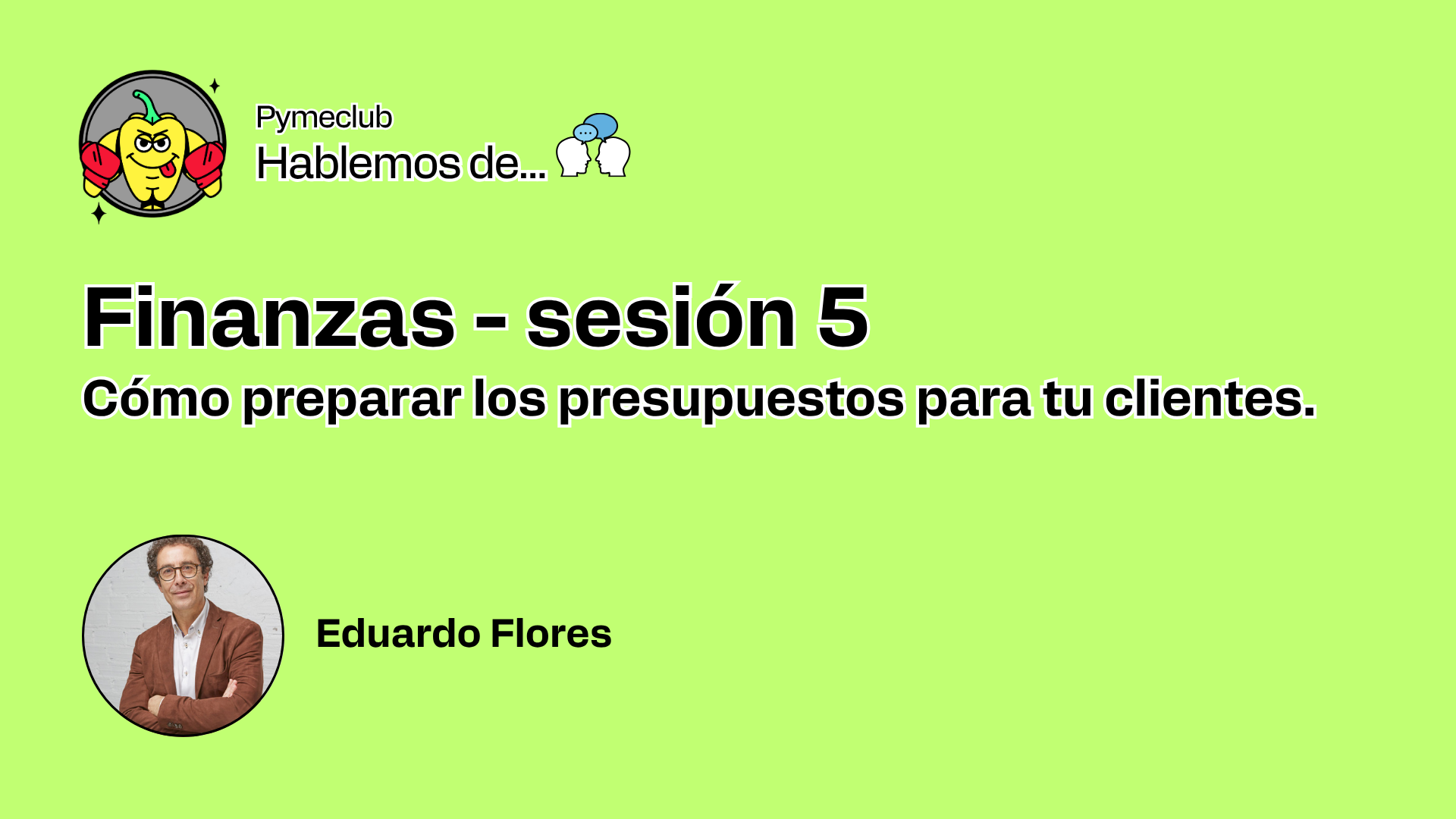 Pymeclub
Hablemos de...

Finanzas - sesión 5
Cómo preparar los presupuestos para tu clientes.

Eduardo Flores